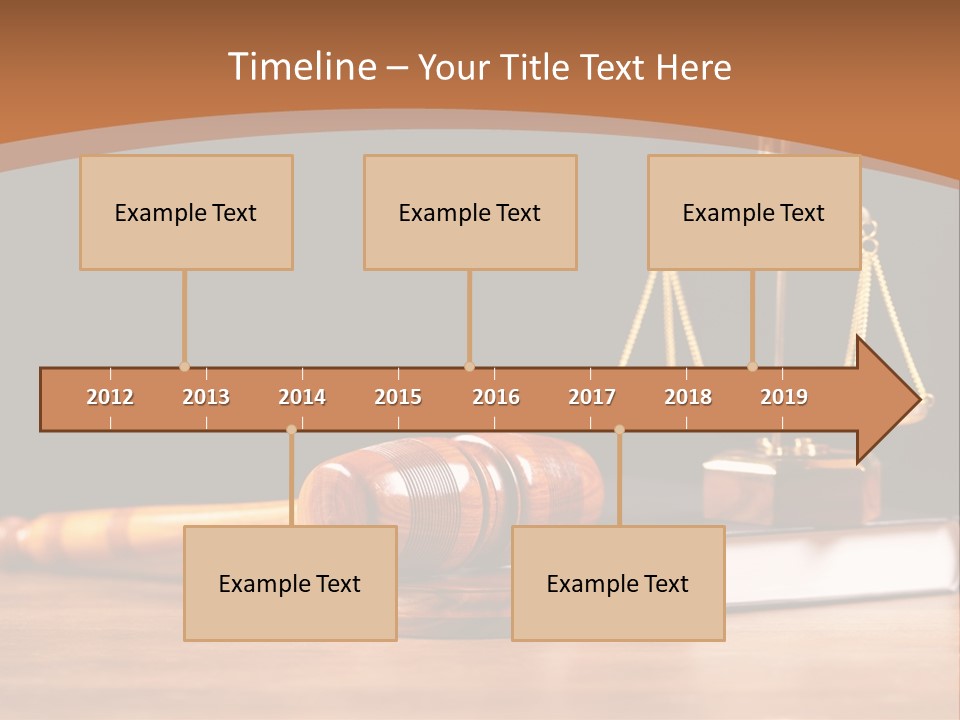 Timeline – Your Title Text Here

Example Text

Example Text

Example Text

2012 2013 2014 2015 2016 2017 2018 2019

Example Text

Example Text